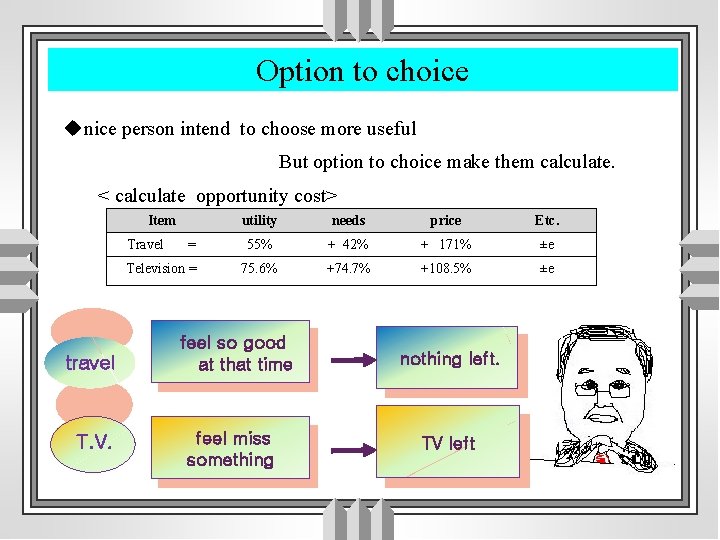 Option to choice

◆nice person intend to choose more useful

But option to choice make them calculate.

< calculate opportunity cost>

| Item | utility | needs | price | Etc. |
|---|---|---|---|---|
| Travel = | 55% | + 42% | + 171% | ±e |
| Television = | 75.6% | +74.7% | +108.5% | ±e |

travel

feel so good at that time

nothing left.

T.V.

feel miss something

TV left